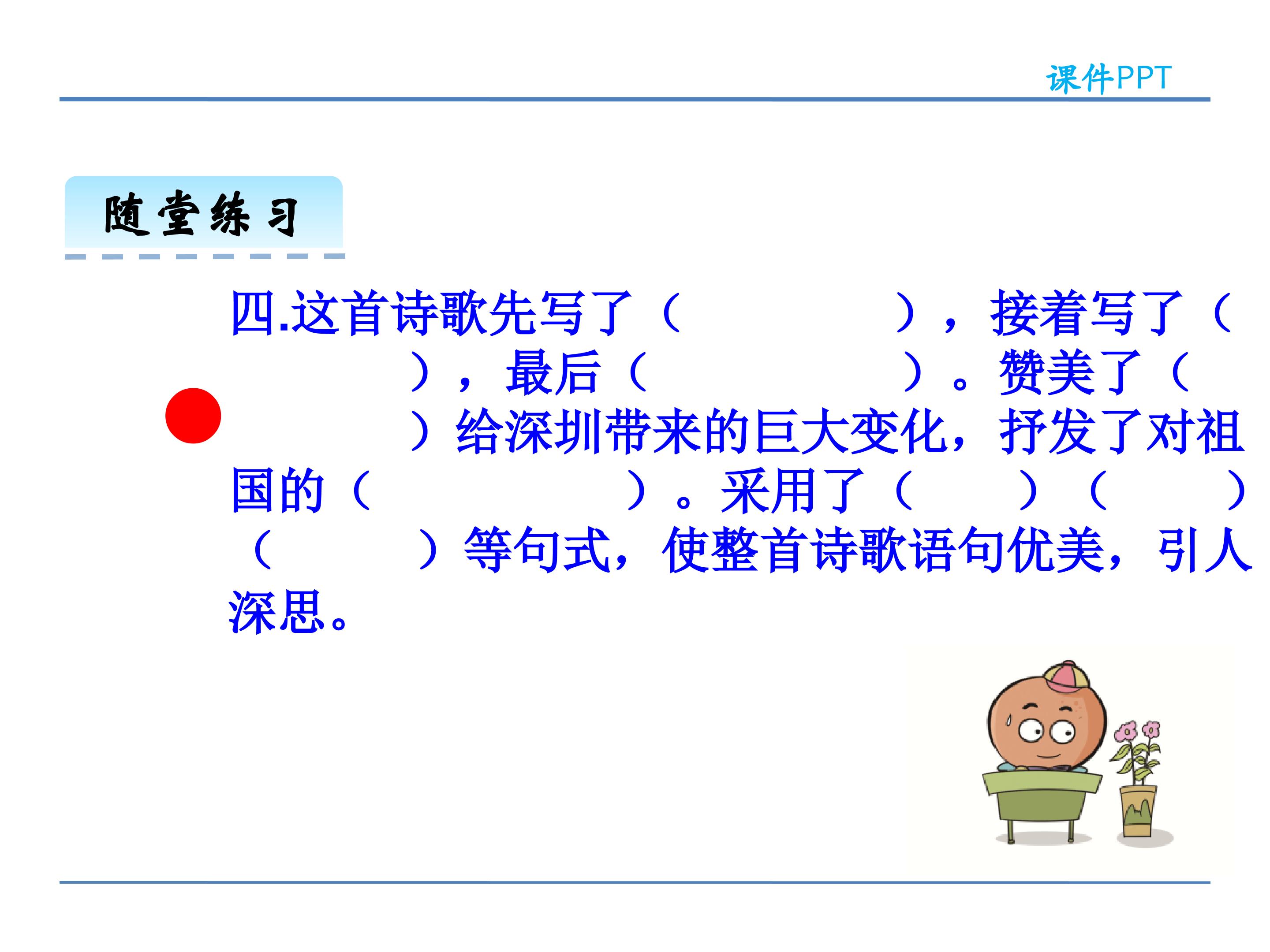 课件PPT

随堂练习

四.这首诗歌先写了（　　　　　），接着写了（　　　　　），最后（　　　　　）。赞美了（　　　　　）给深圳带来的巨大变化，抒发了对祖国的（　　　　　）。采用了（　　）（　　）（　　　）等句式，使整首诗歌语句优美，引人深思。